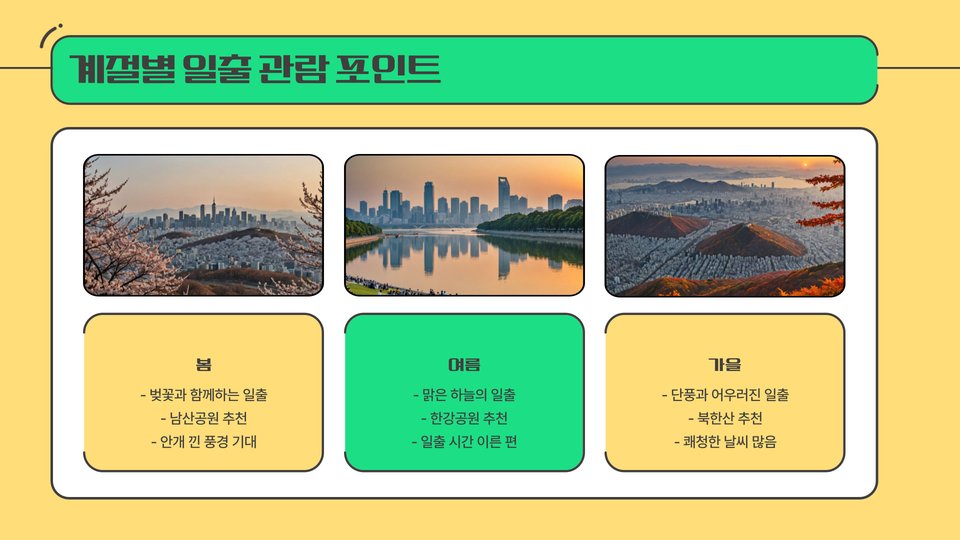 계절별 일출 관람 포인트

봄
- 벚꽃과 함께하는 일출
- 남산공원 추천
- 안개 낀 풍경 기대

여름
- 맑은 하늘의 일출
- 한강공원 추천
- 일출 시간 이른 편

가을
- 단풍과 어우러진 일출
- 북한산 추천
- 쾌청한 날씨 많음